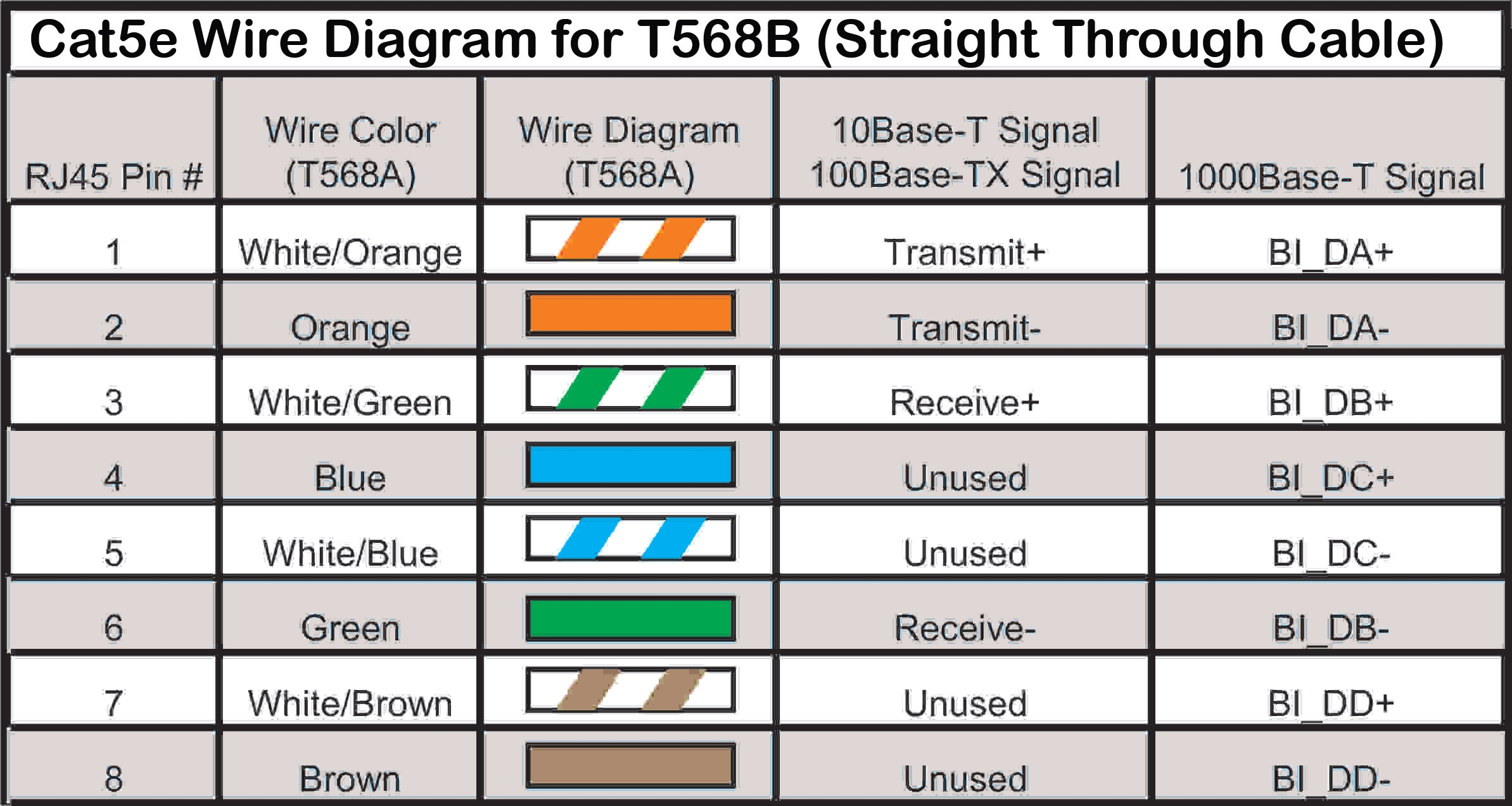 Cat5e Wire Diagram for T568B (Straight Through Cable)

| RJ45 Pin # | Wire Color (T568A) | Wire Diagram (T568A) | 10Base-T Signal 100Base-TX Signal | 1000Base-T Signal |
|---|---|---|---|---|
| 1 | White/Orange | | Transmit+ | BI_DA+ |
| 2 | Orange | | Transmit- | BI_DA- |
| 3 | White/Green | | Receive+ | BI_DB+ |
| 4 | Blue | | Unused | BI_DC+ |
| 5 | White/Blue | | Unused | BI_DC- |
| 6 | Green | | Receive- | BI_DB- |
| 7 | White/Brown | | Unused | BI_DD+ |
| 8 | Brown | | Unused | BI_DD- |